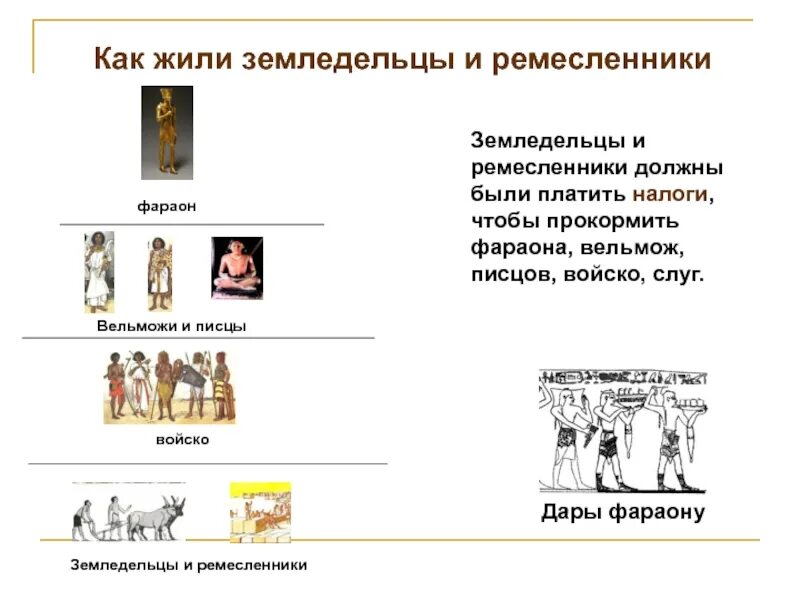 Как жили земледельцы и ремесленники

фараон

Вельможи и писцы

войско

Земледельцы и ремесленники

Земледельцы и ремесленники должны были платить налоги, чтобы прокормить фараона, вельмож, писцов, войско, слуг.

Дары фараону